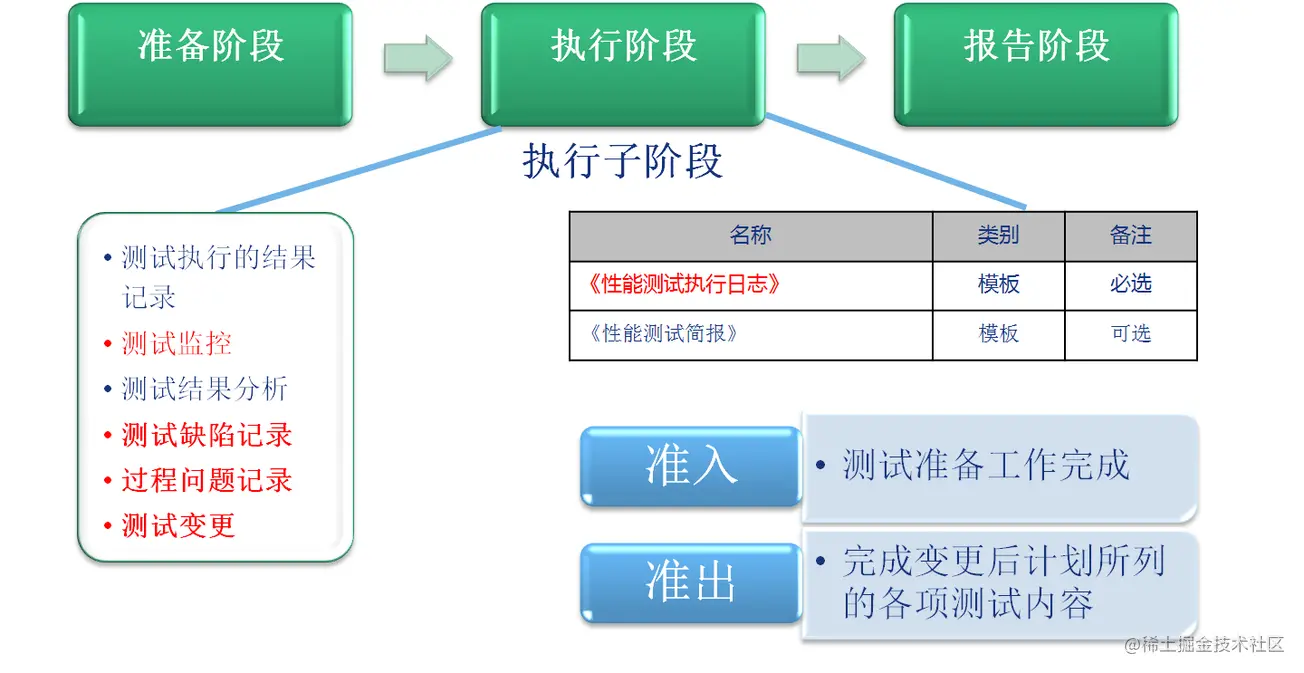 准备阶段

执行阶段

报告阶段

执行子阶段

• 测试执行的结果记录
• 测试监控
• 测试结果分析
• 测试缺陷记录
• 过程问题记录
• 测试变更

| 名称 | 类别 | 备注 |
|---|---|---|
| 《性能测试执行日志》 | 模板 | 必选 |
| 《性能测试简报》 | 模板 | 可选 |

准入

• 测试准备工作完成

准出

• 完成变更后计划所列的各项测试内容

@稀土掘金技术社区